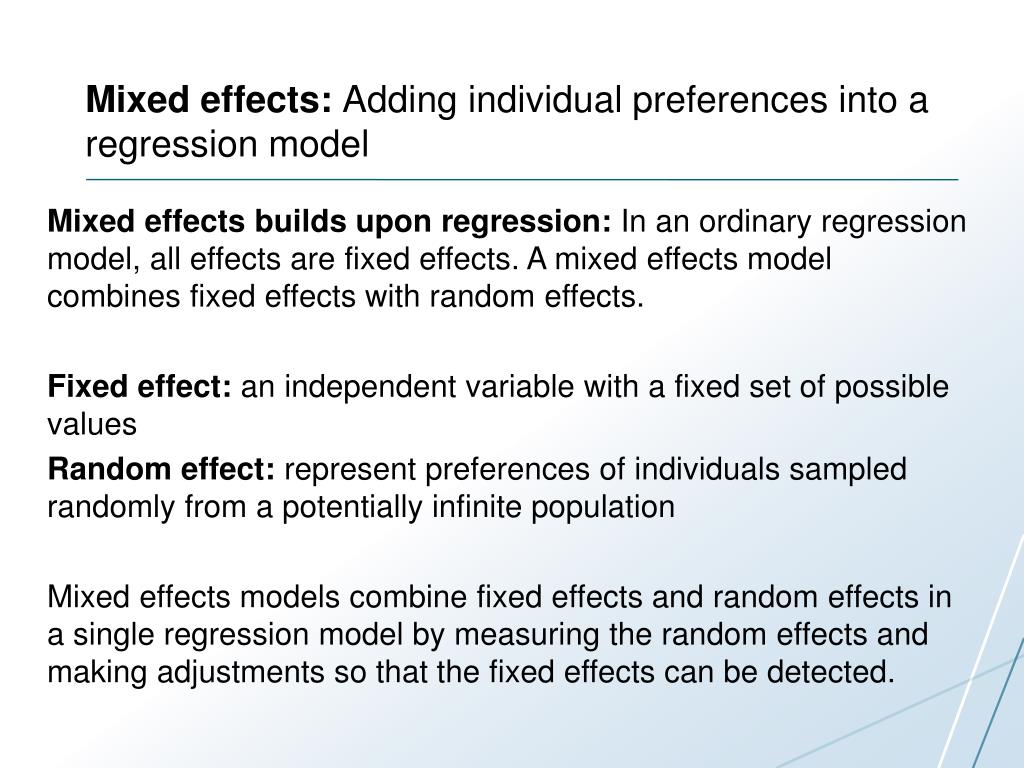 Mixed effects: Adding individual preferences into a regression model

Mixed effects builds upon regression: In an ordinary regression model, all effects are fixed effects. A mixed effects model combines fixed effects with random effects.

Fixed effect: an independent variable with a fixed set of possible values

Random effect: represent preferences of individuals sampled randomly from a potentially infinite population

Mixed effects models combine fixed effects and random effects in a single regression model by measuring the random effects and making adjustments so that the fixed effects can be detected.